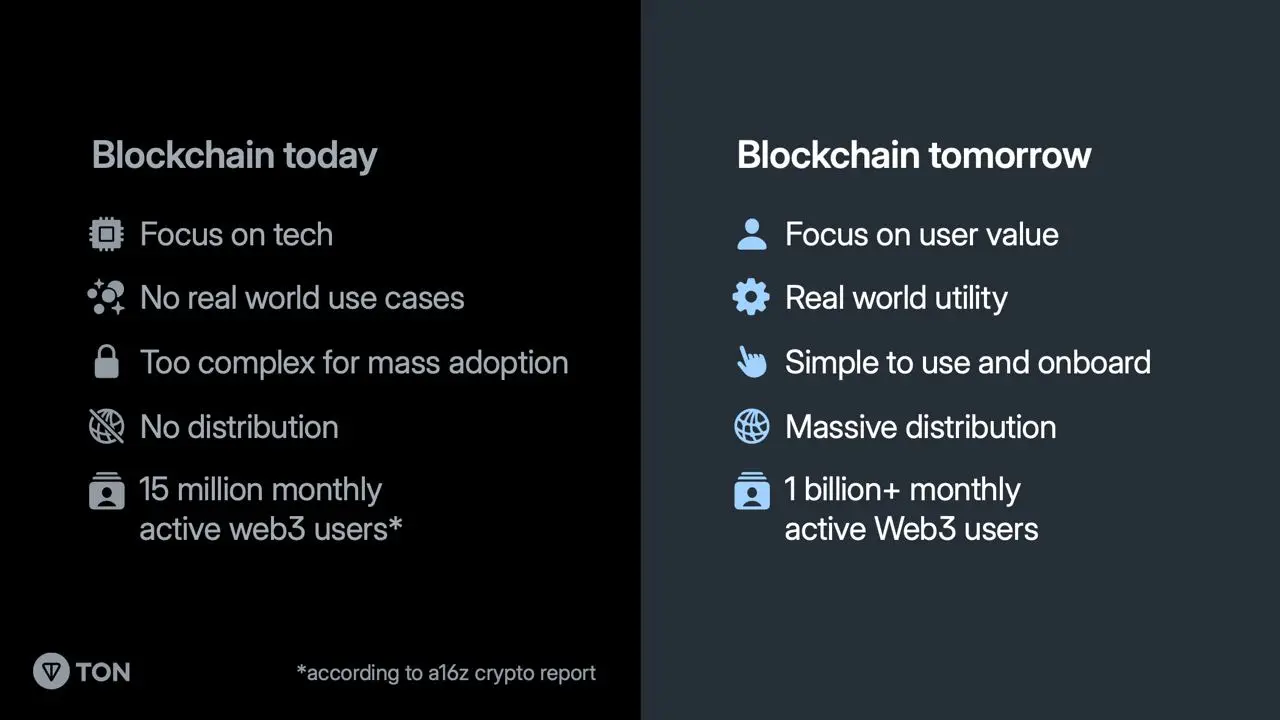 Blockchain today

Focus on tech

No real world use cases

Too complex for mass adoption

No distribution

15 million monthly active web3 users*

TON

*according to a16z crypto report

Blockchain tomorrow

Focus on user value

Real world utility

Simple to use and onboard

Massive distribution

1 billion+ monthly active Web3 users